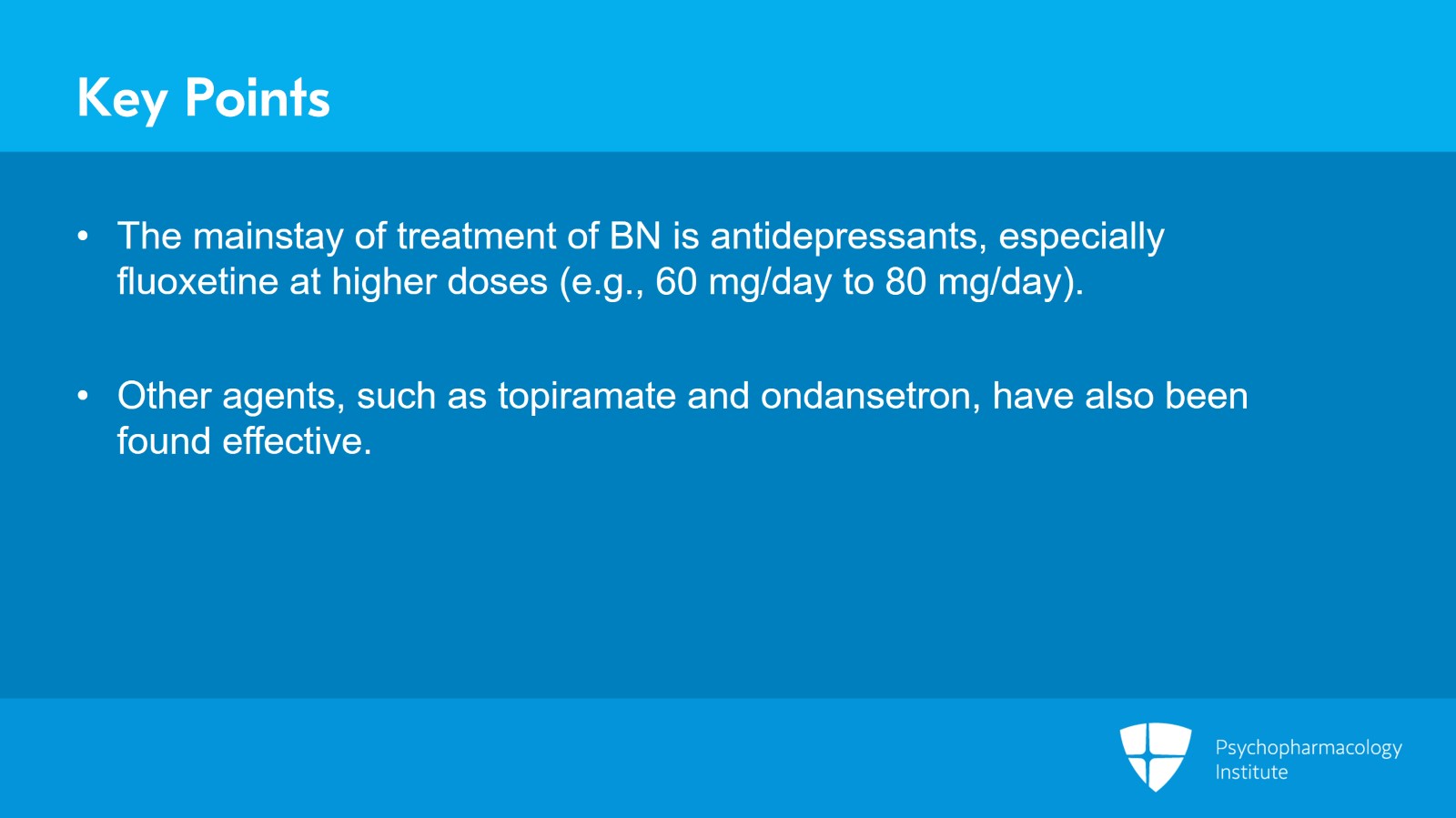 Key Points

• The mainstay of treatment of BN is antidepressants, especially fluoxetine at higher doses (e.g., 60 mg/day to 80 mg/day).

• Other agents, such as topiramate and ondansetron, have also been found effective.

Psychopharmacology Institute